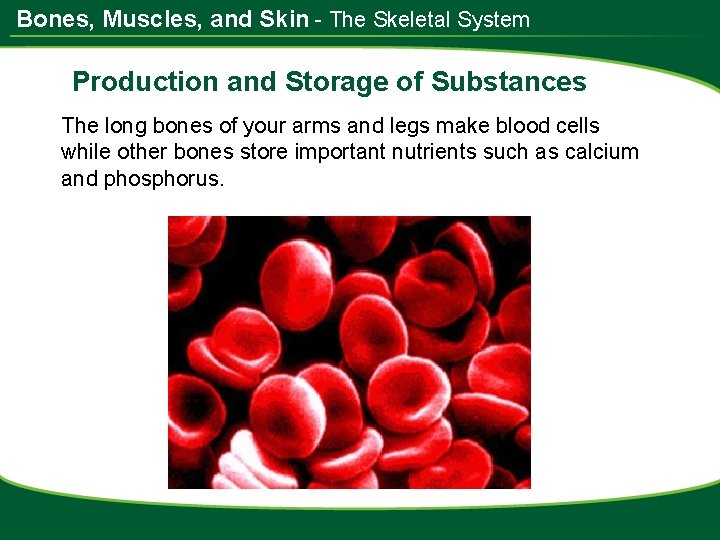 Bones, Muscles, and Skin - The Skeletal System

Production and Storage of Substances

The long bones of your arms and legs make blood cells while other bones store important nutrients such as calcium and phosphorus.